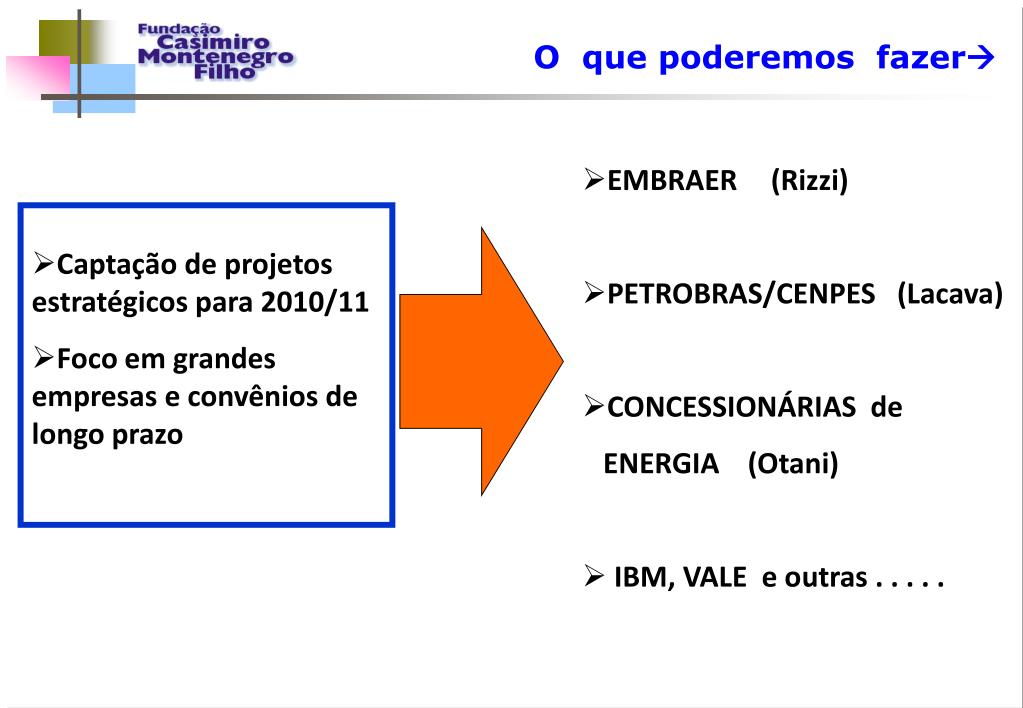 Fundação Casimiro Montenegro Filho

O que poderemos fazer→

➢Captação de projetos estratégicos para 2010/11

➢Foco em grandes empresas e convênios de longo prazo

➢EMBRAER (Rizzi)

➢PETROBRAS/CENPES (Lacava)

➢CONCESSIONÁRIAS de ENERGIA (Otani)

➢ IBM, VALE e outras . . . . .